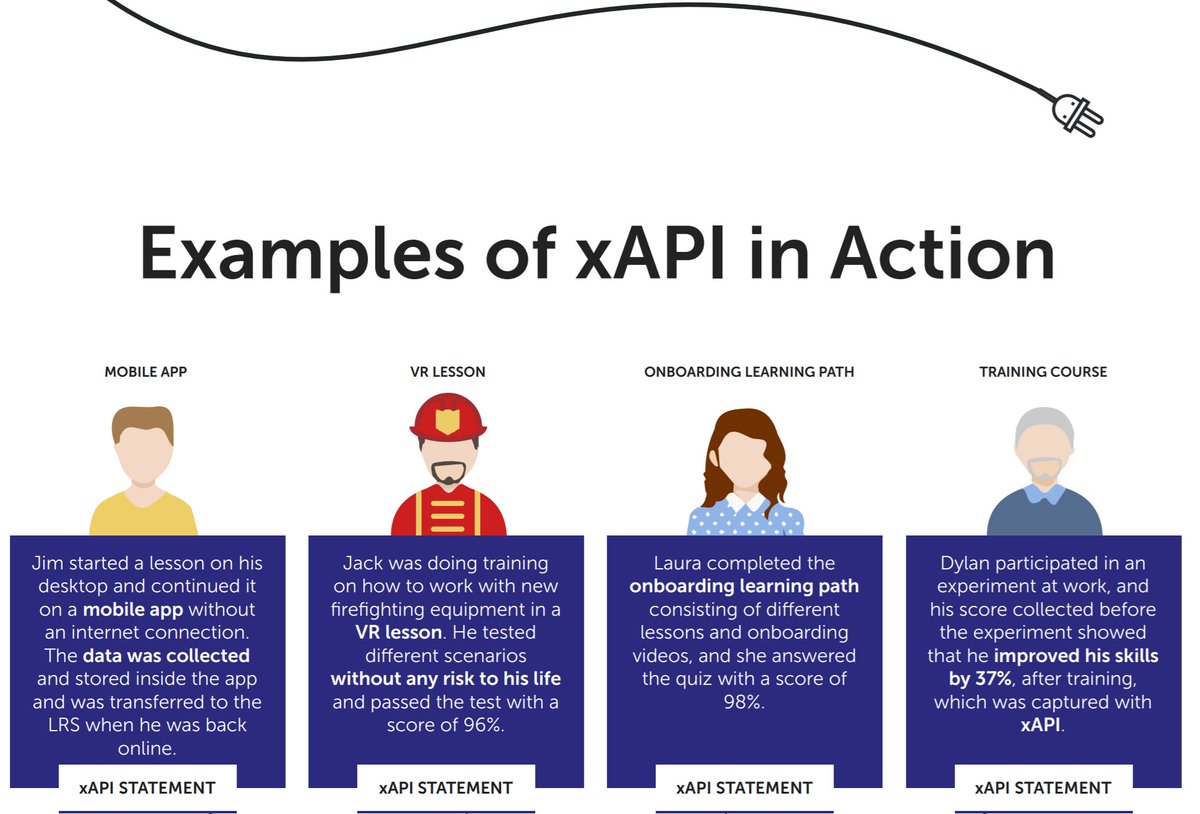 Examples of xAPI in Action

MOBILE APP

Jim started a lesson on his desktop and continued it on a mobile app without an internet connection. The data was collected and stored inside the app and was transferred to the LRS when he was back online.

xAPI STATEMENT

VR LESSON

Jack was doing training on how to work with new firefighting equipment in a VR lesson. He tested different scenarios without any risk to his life and passed the test with a score of 96%.

xAPI STATEMENT

ONBOARDING LEARNING PATH

Laura completed the onboarding learning path consisting of different lessons and onboarding videos, and she answered the quiz with a score of 98%.

xAPI STATEMENT

TRAINING COURSE

Dylan participated in an experiment at work, and his score collected before the experiment showed that he improved his skills by 37%, after training, which was captured with xAPI.

xAPI STATEMENT